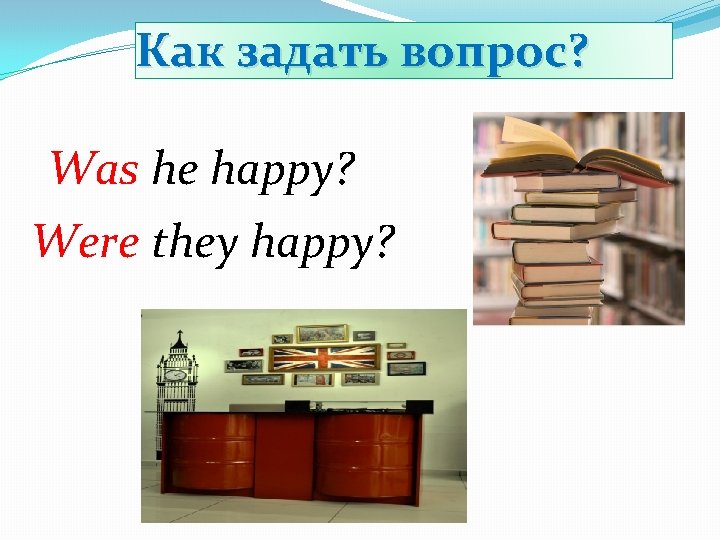 Как задать вопрос?

Was he happy?
Were they happy?